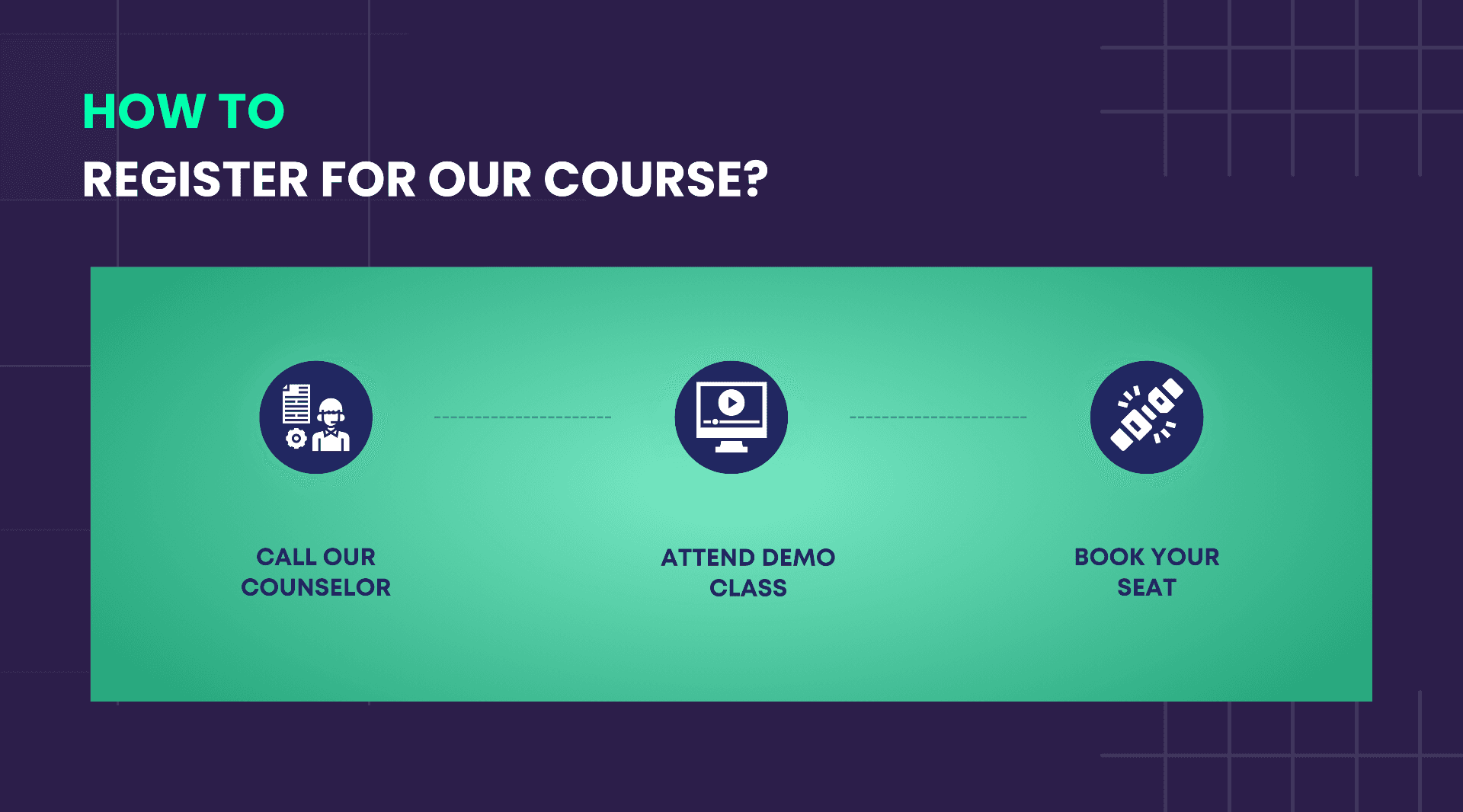 HOW TO
REGISTER FOR OUR COURSE?

CALL OUR COUNSELOR

ATTEND DEMO CLASS

BOOK YOUR SEAT